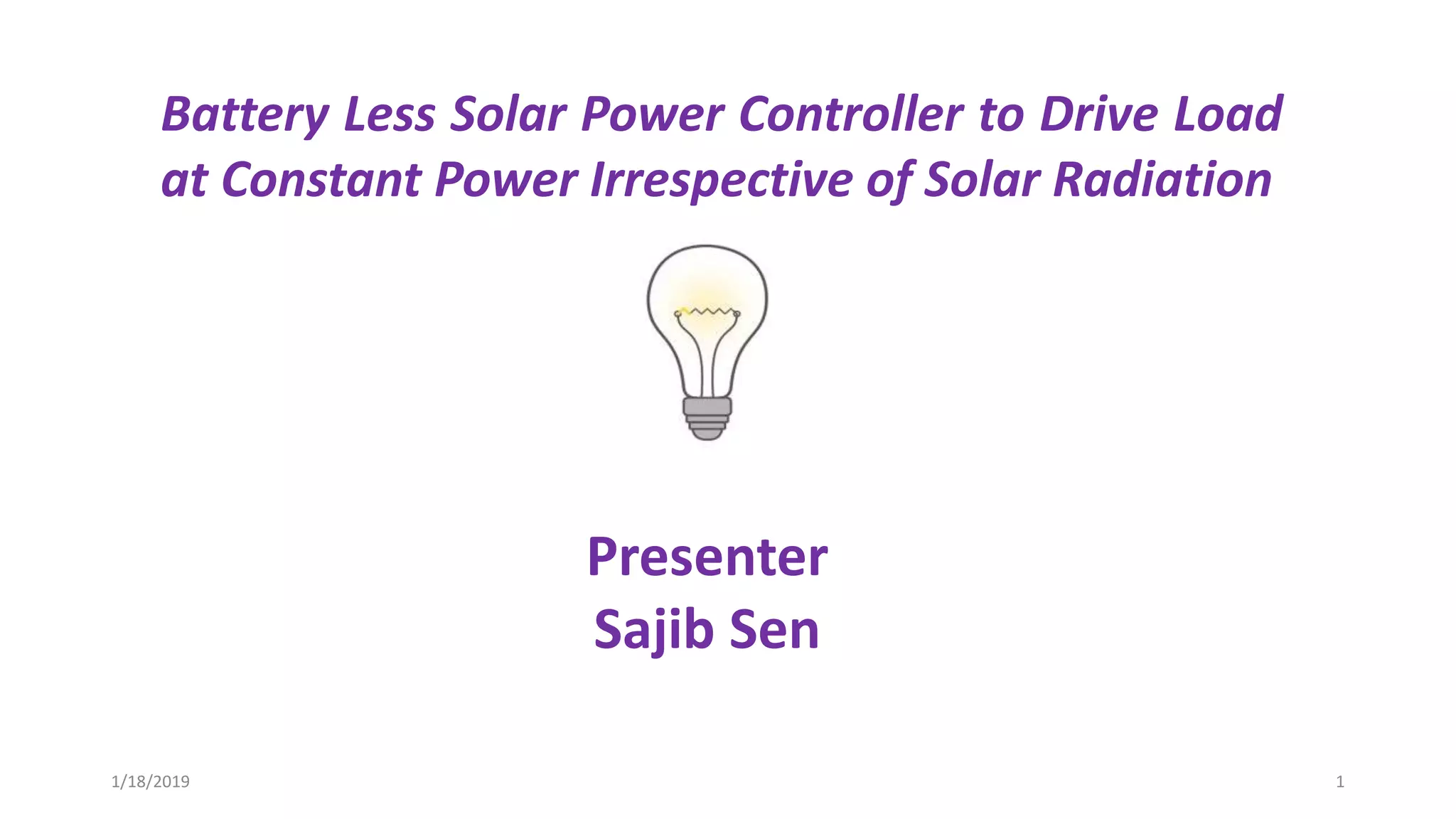 Battery Less Solar Power Controller to Drive Load at Constant Power Irrespective of Solar Radiation

Presenter
Sajib Sen

1/18/2019

1